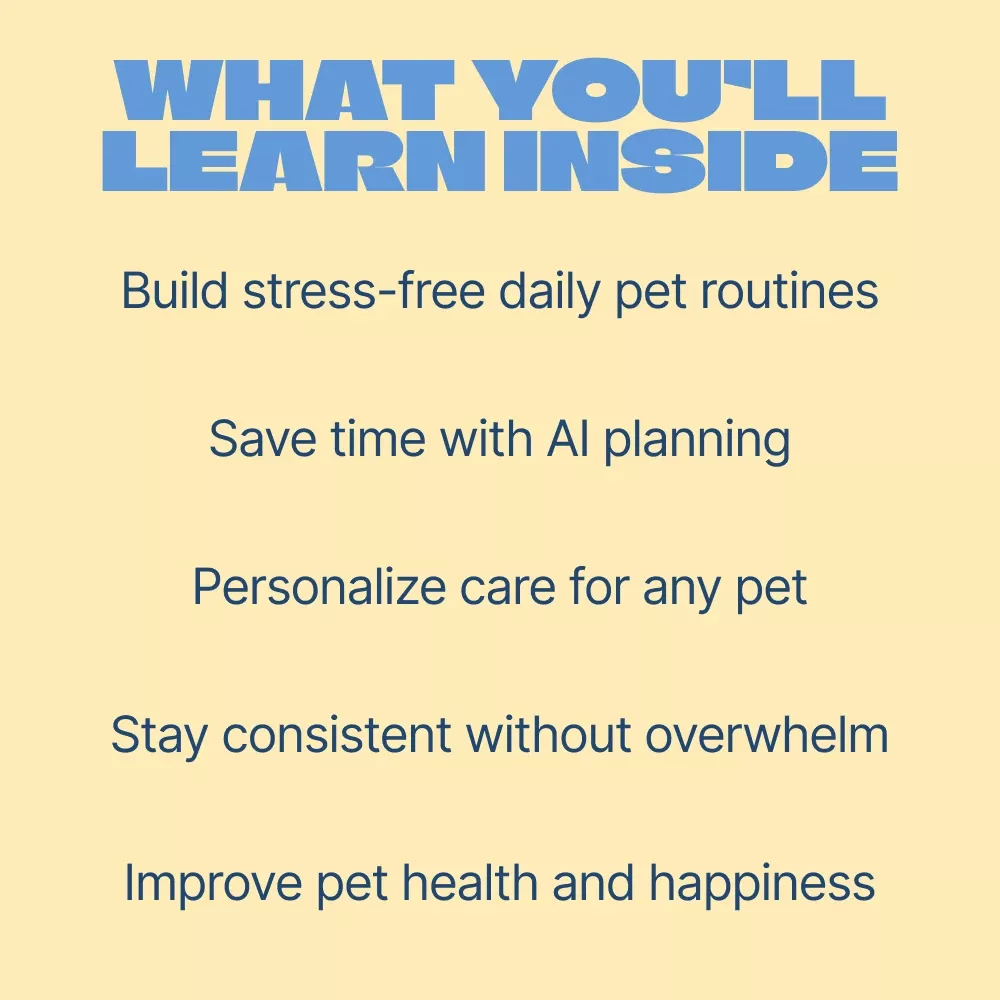 WHAT YOU'LL LEARN INSIDE

Build stress-free daily pet routines

Save time with AI planning

Personalize care for any pet

Stay consistent without overwhelm

Improve pet health and happiness